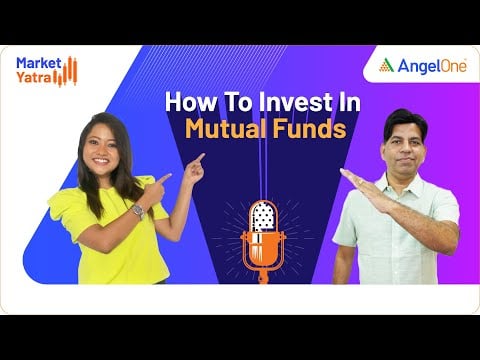 Market Yatra

AngelOne

How To Invest In Mutual Funds